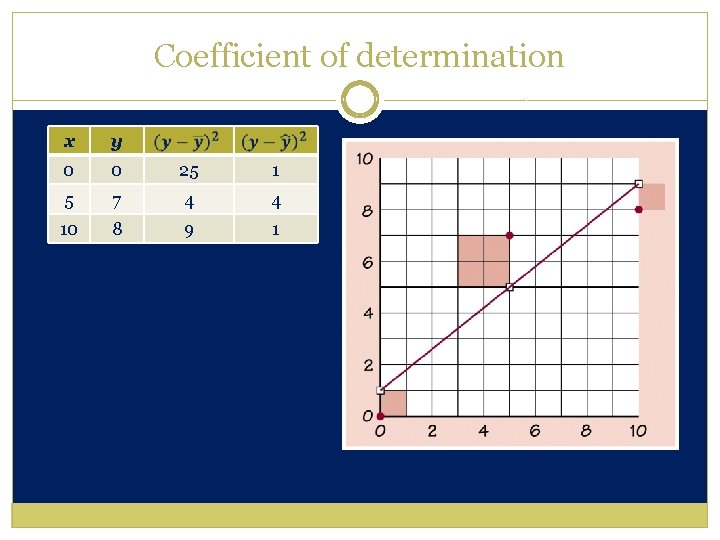 Coefficient of determination

| $x$ | $y$ | $(y-\bar{y})^2$ | $(y-\hat{y})^2$ |
|---|---|---|---|
| 0 | 0 | 25 | 1 |
| 5 | 7 | 4 | 4 |
| 10 | 8 | 9 | 1 |

10
8
6
4
2
0
0 2 4 6 8 10